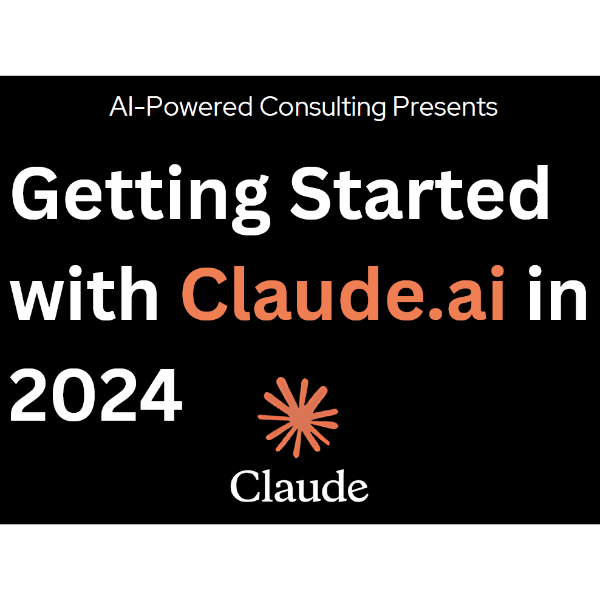 AI-Powered Consulting Presents

Getting Started with Claude.ai in 2024

Claude